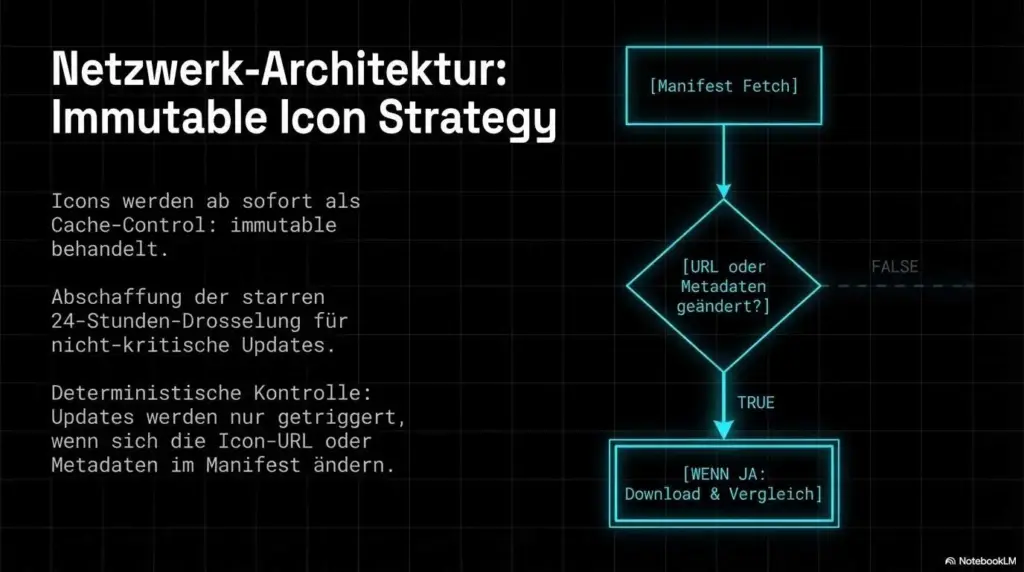 Netzwerk-Architektur: Immutable Icon Strategy

Icons werden ab sofort als Cache-Control: immutable behandelt.

Abschaffung der starren 24-Stunden-Drosselung für nicht-kritische Updates.

Deterministische Kontrolle: Updates werden nur getriggert, wenn sich die Icon-URL oder Metadaten im Manifest ändern.

[Manifest Fetch]

[URL oder Metadaten geändert?]

FALSE

TRUE

[WENN JA: Download & Vergleich]

NotebookLM